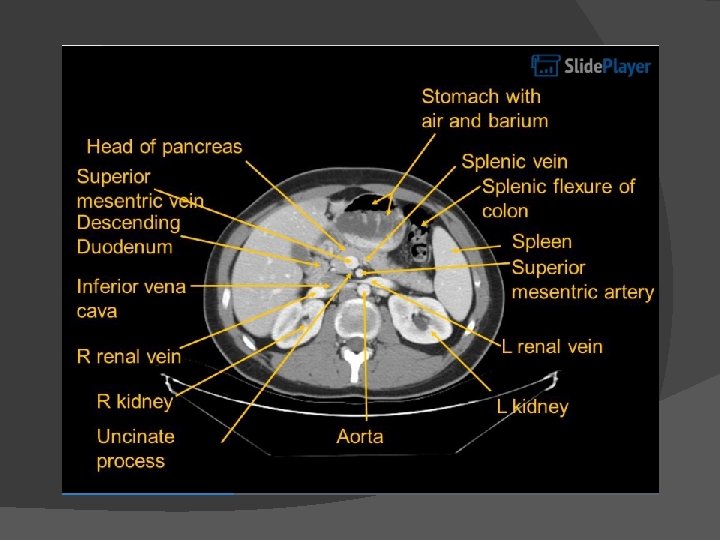 SlidePlayer

Stomach with air and barium

Head of pancreas

Splenic vein

Superior mesentric vein

Splenic flexure of colon

Descending Duodenum

Spleen

Superior mesentric artery

Inferior vena cava

R renal vein

L renal vein

R kidney

L kidney

Uncinate process

Aorta